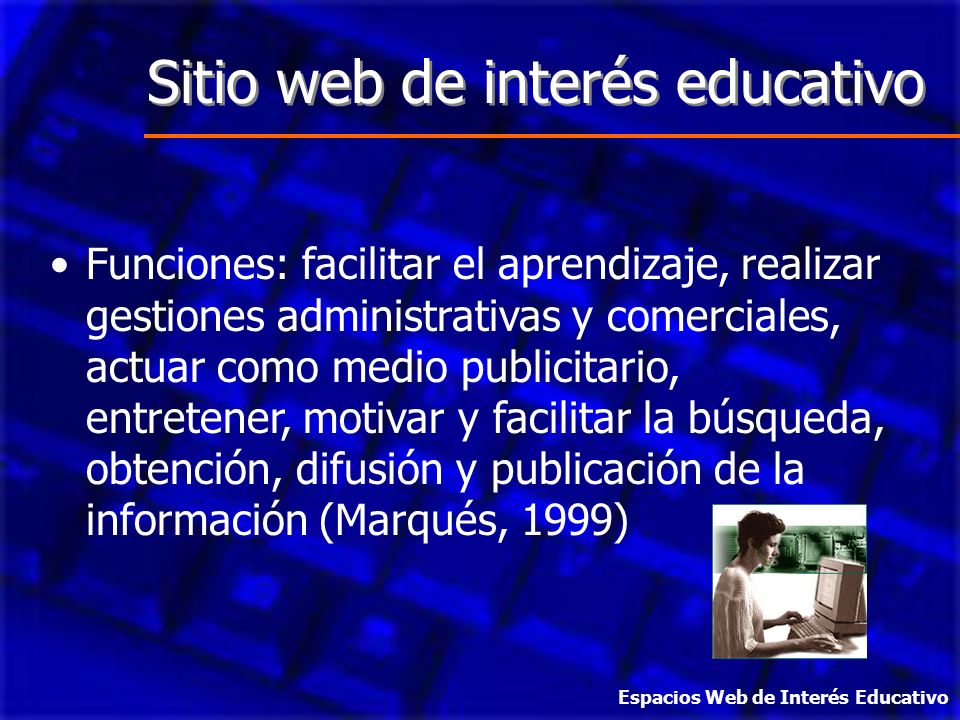 Sitio web de interés educativo

• Funciones: facilitar el aprendizaje, realizar gestiones administrativas y comerciales, actuar como medio publicitario, entretener, motivar y facilitar la búsqueda, obtención, difusión y publicación de la información (Marqués, 1999)

Espacios Web de Interés Educativo